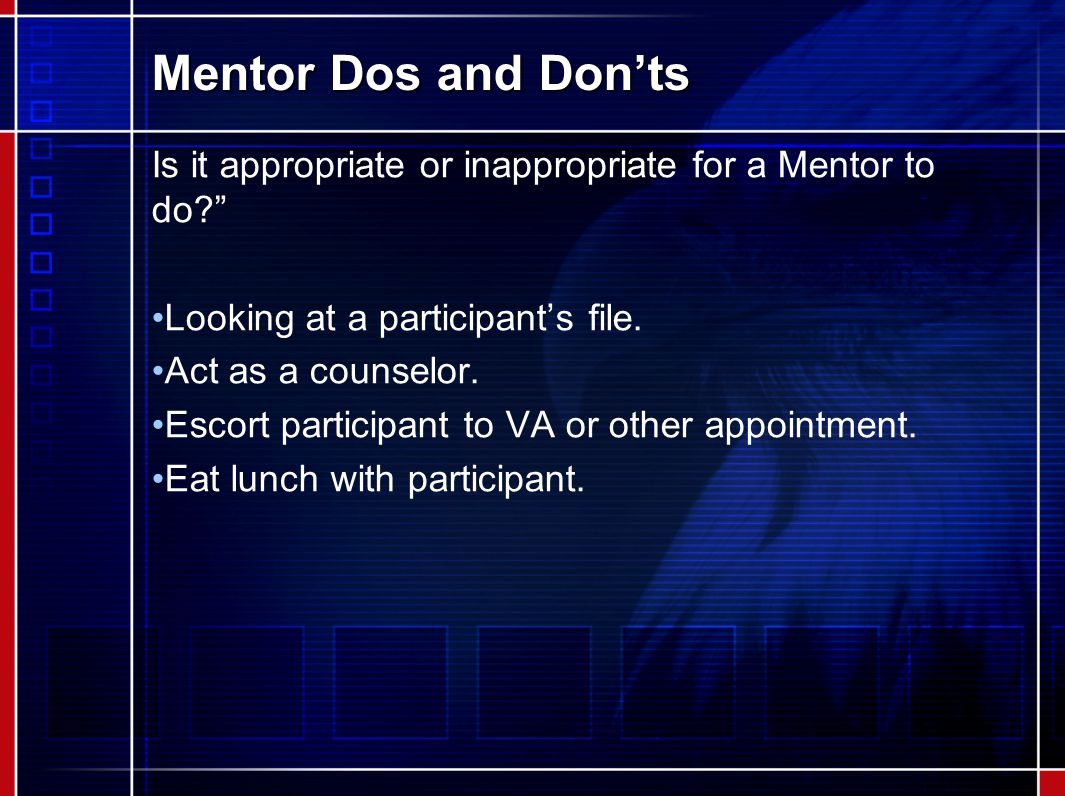 Mentor Dos and Don’ts

Is it appropriate or inappropriate for a Mentor to do?”

•Looking at a participant’s file.
•Act as a counselor.
•Escort participant to VA or other appointment.
•Eat lunch with participant.